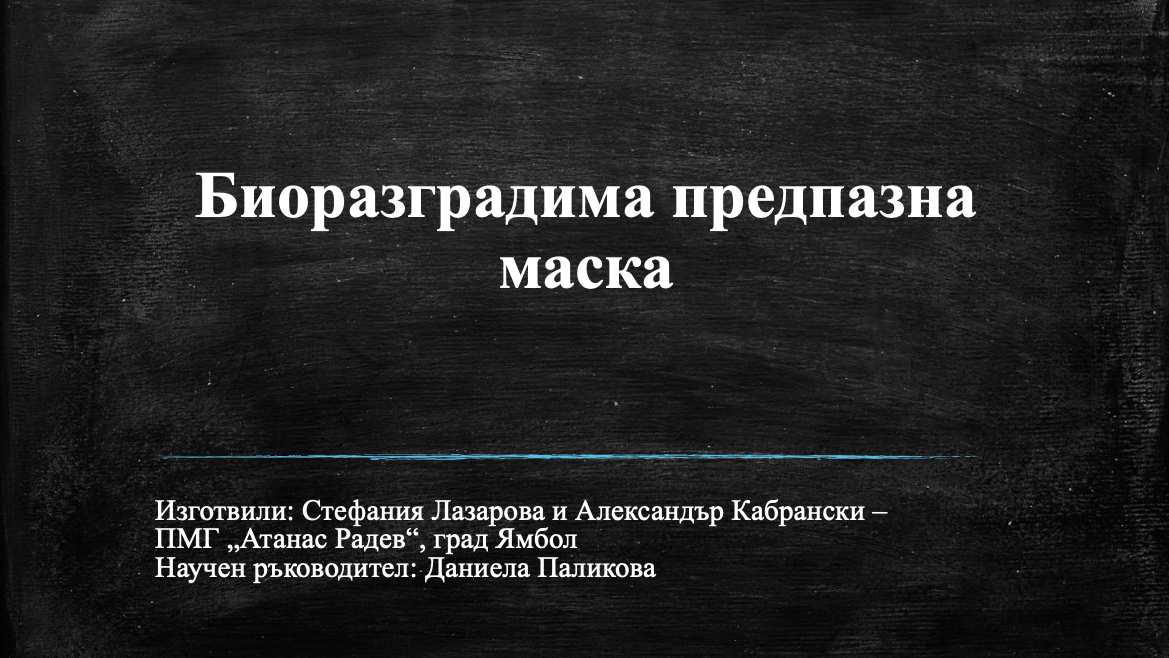 Биоразградима предпазна маска

Изготвили: Стефания Лазарова и Александър Кабрански – ПМГ „Атанас Радев“, град Ямбол
Научен ръководител: Даниела Паликова